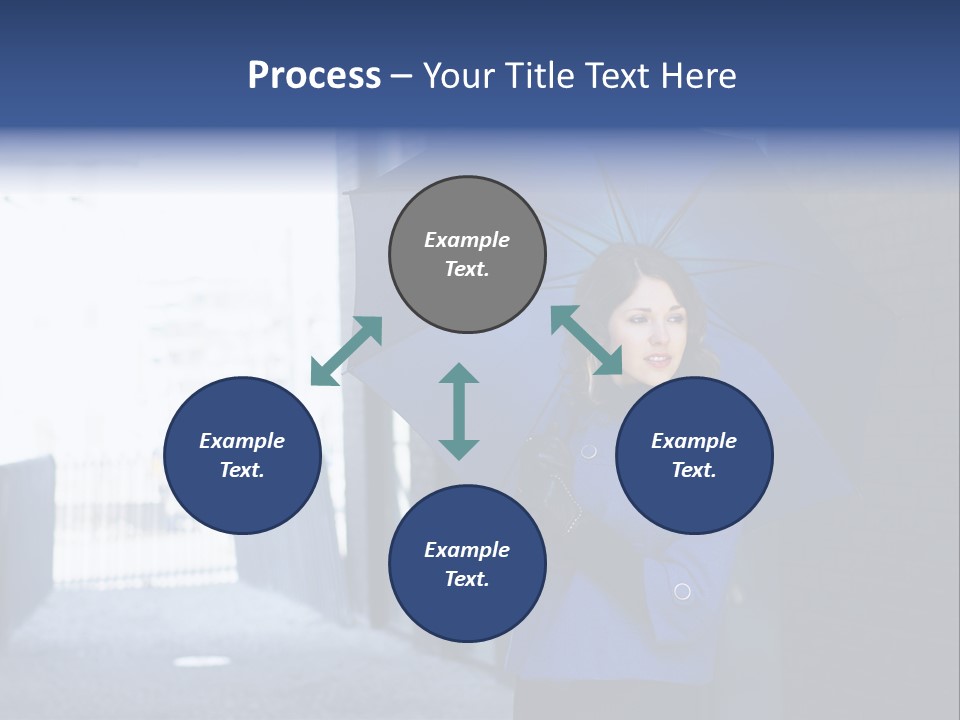 Process – Your Title Text Here

Example Text.

Example Text.

Example Text.

Example Text.